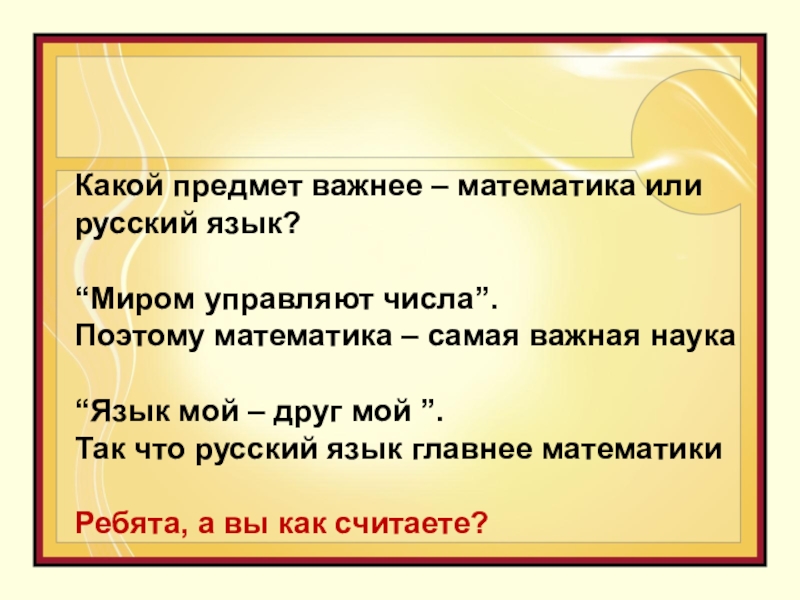 Какой предмет важнее – математика или русский язык?

“Миром управляют числа”.
Поэтому математика – самая важная наука

“Язык мой – друг мой ”.
Так что русский язык главнее математики

Ребята, а вы как считаете?